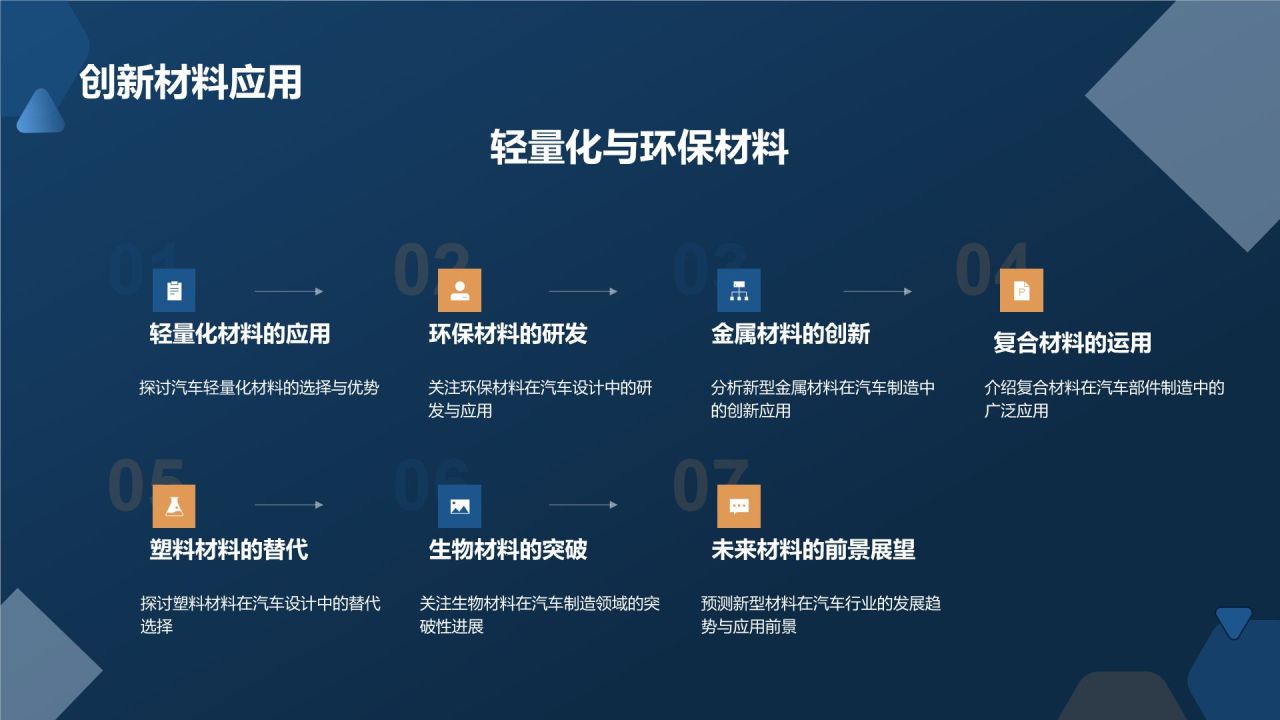 创新材料应用

轻量化与环保材料

01

轻量化材料的应用

探讨汽车轻量化材料的选择与优势

02

环保材料的研发

关注环保材料在汽车设计中的研发与应用

03

金属材料的创新

分析新型金属材料在汽车制造中的创新应用

04

复合材料的运用

介绍复合材料在汽车部件制造中的广泛应用

05

塑料材料的替代

探讨塑料材料在汽车设计中的替代选择

06

生物材料的突破

关注生物材料在汽车制造领域的突破性进展

07

未来材料的前景展望

预测新型材料在汽车行业的发展趋势与应用前景